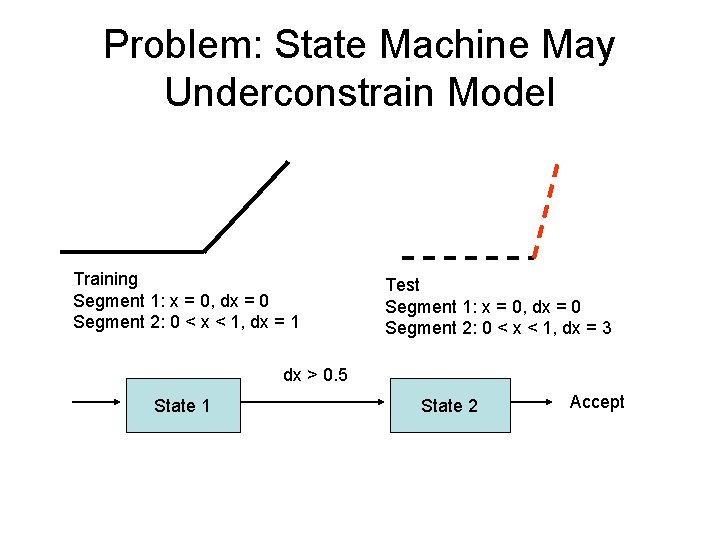 Problem: State Machine May Underconstrain Model

Training
Segment 1: x = 0, dx = 0
Segment 2: 0 < x < 1, dx = 1

Test
Segment 1: x = 0, dx = 0
Segment 2: 0 < x < 1, dx = 3

dx > 0.5

State 1

State 2

Accept